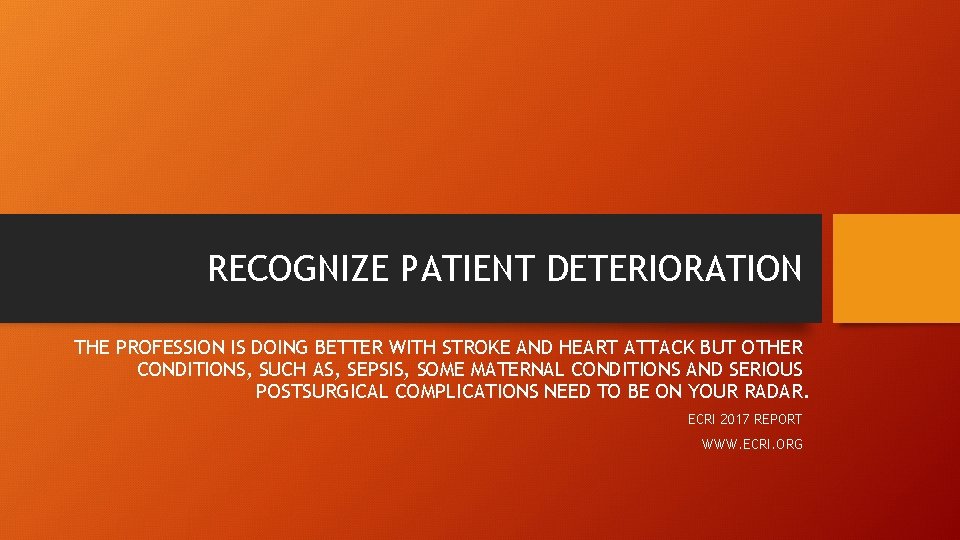 RECOGNIZE PATIENT DETERIORATION

THE PROFESSION IS DOING BETTER WITH STROKE AND HEART ATTACK BUT OTHER CONDITIONS, SUCH AS, SEPSIS, SOME MATERNAL CONDITIONS AND SERIOUS POSTSURGICAL COMPLICATIONS NEED TO BE ON YOUR RADAR.

ECRI 2017 REPORT

WWW.ECRI.ORG